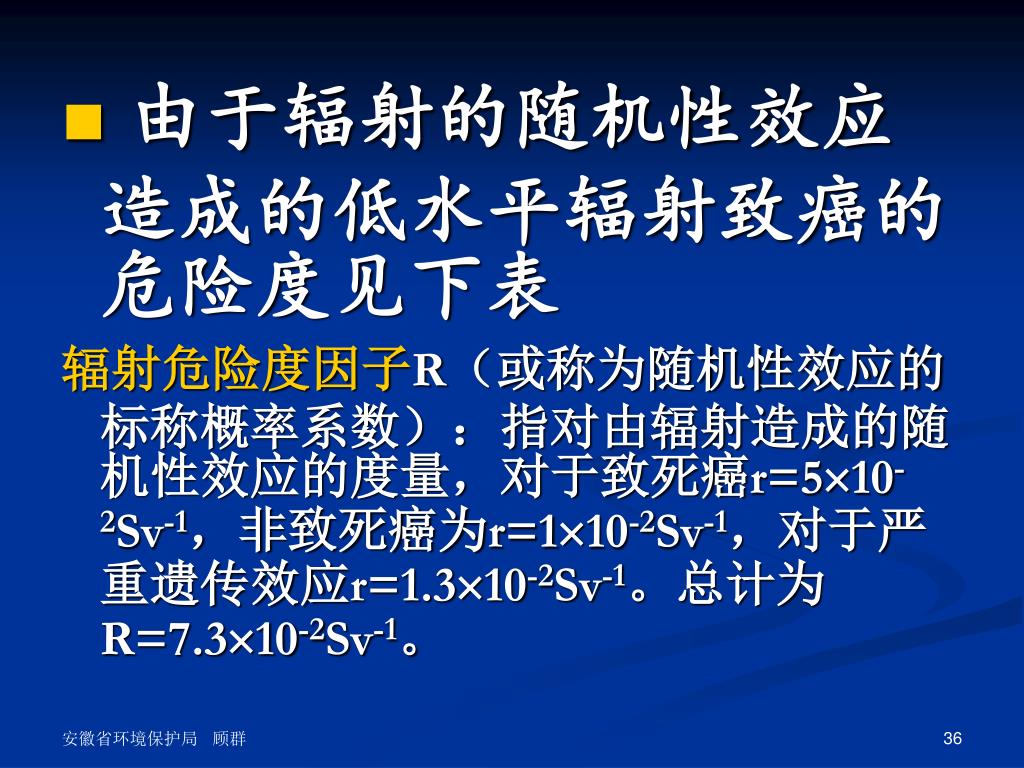 ■ 由于辐射的随机性效应造成的低水平辐射致癌的危险度见下表

辐射危险度因子R（或称为随机性效应的标称概率系数）：指对由辐射造成的随机性效应的度量，对于致死癌$r=5\times10^{-2}Sv^{-1}$，非致死癌为$r=1\times10^{-2}Sv^{-1}$，对于严重遗传效应$r=1.3\times10^{-2}Sv^{-1}$。总计为$R=7.3\times10^{-2}Sv^{-1}$。

安徽省环境保护局 顾群

36